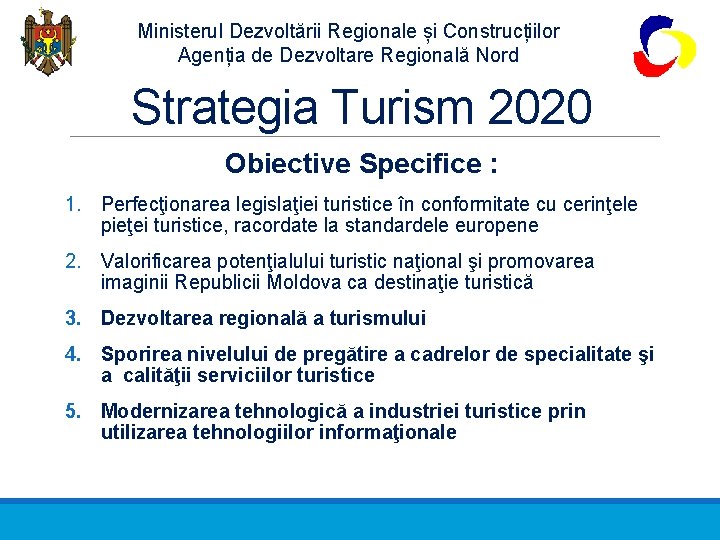 Ministerul Dezvoltării Regionale și Construcțiilor
Agenția de Dezvoltare Regională Nord

Strategia Turism 2020

Obiective Specifice :

1. Perfecţionarea legislaţiei turistice în conformitate cu cerinţele pieţei turistice, racordate la standardele europene

2. Valorificarea potenţialului turistic naţional şi promovarea imaginii Republicii Moldova ca destinaţie turistică

3. Dezvoltarea regională a turismului

4. Sporirea nivelului de pregătire a cadrelor de specialitate şi a calităţii serviciilor turistice

5. Modernizarea tehnologică a industriei turistice prin utilizarea tehnologiilor informaţionale